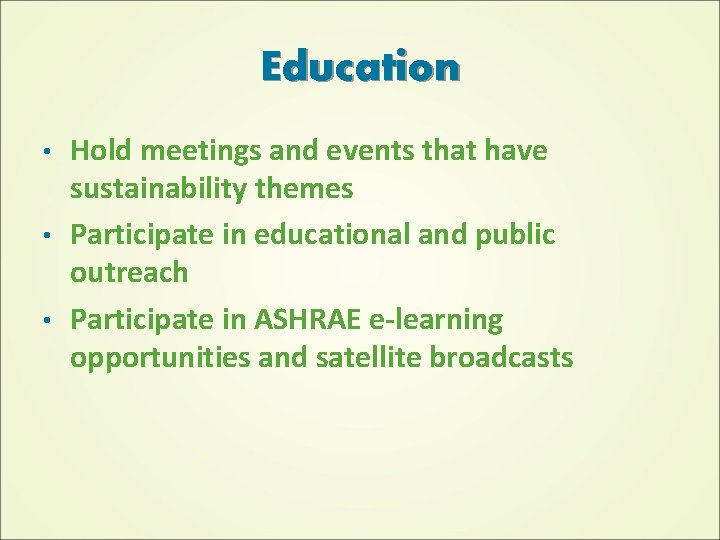 Education

• Hold meetings and events that have sustainability themes
• Participate in educational and public outreach
• Participate in ASHRAE e-learning opportunities and satellite broadcasts